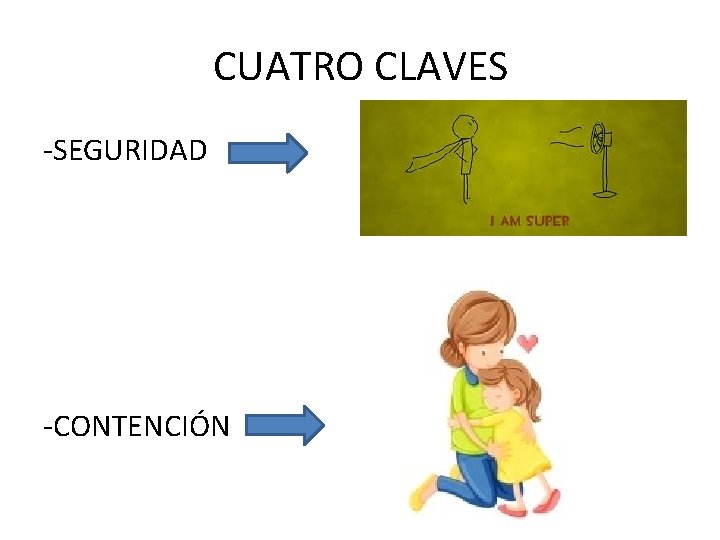 CUATRO CLAVES

-SEGURIDAD

I AM SUPER

-CONTENCIÓN